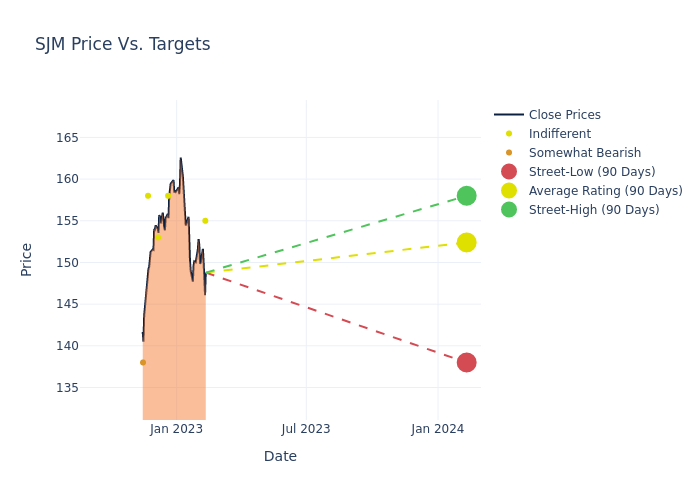 SJM Price Vs. Targets

Close Prices
Indifferent
Somewhat Bearish
Street-Low (90 Days)
Average Rating (90 Days)
Street-High (90 Days)

Price

165
160
155
150
145
140
135

Jan 2023
Jul 2023
Jan 2024

Date